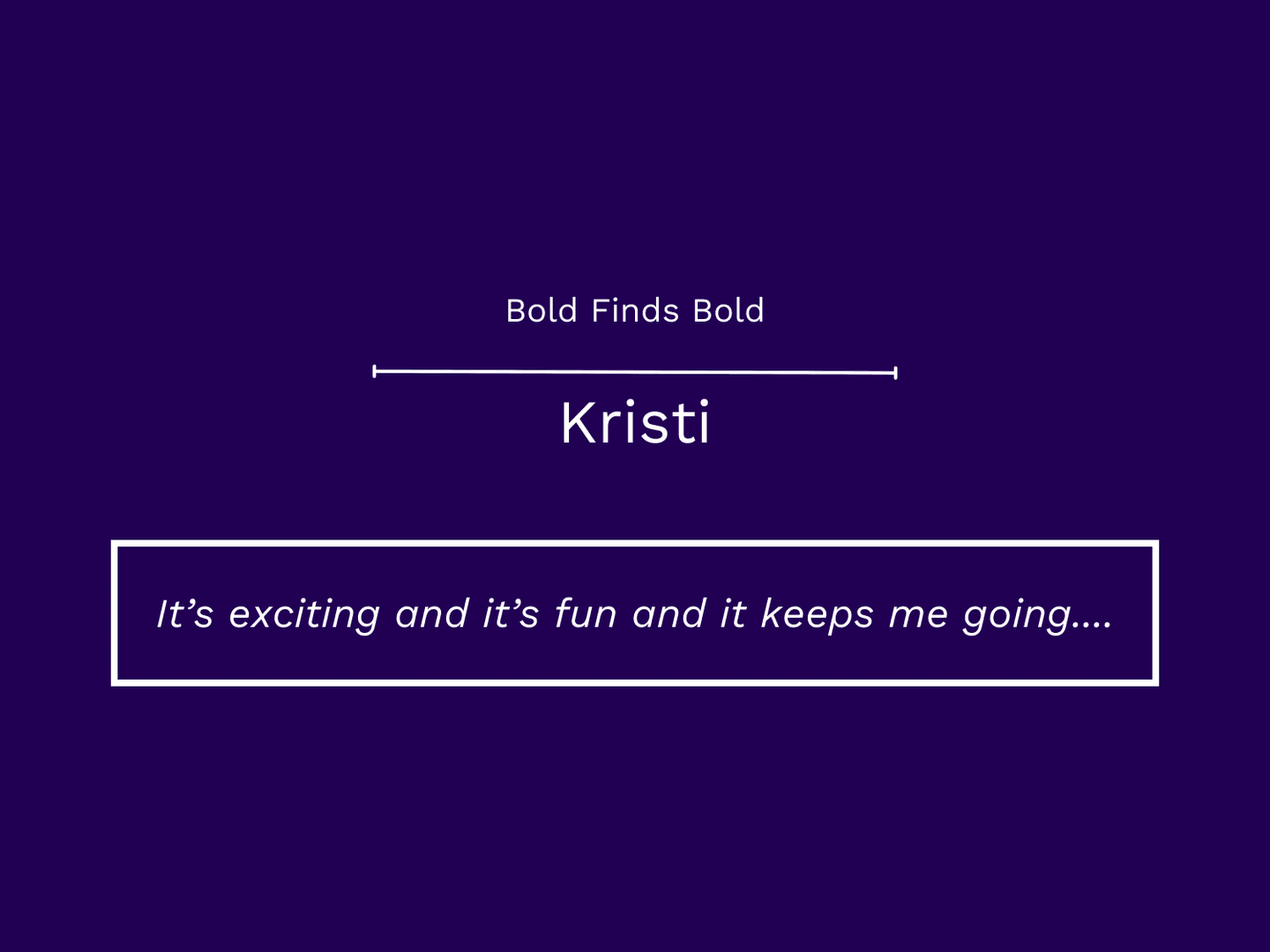 Bold Finds Bold

Kristi

It’s exciting and it’s fun and it keeps me going....